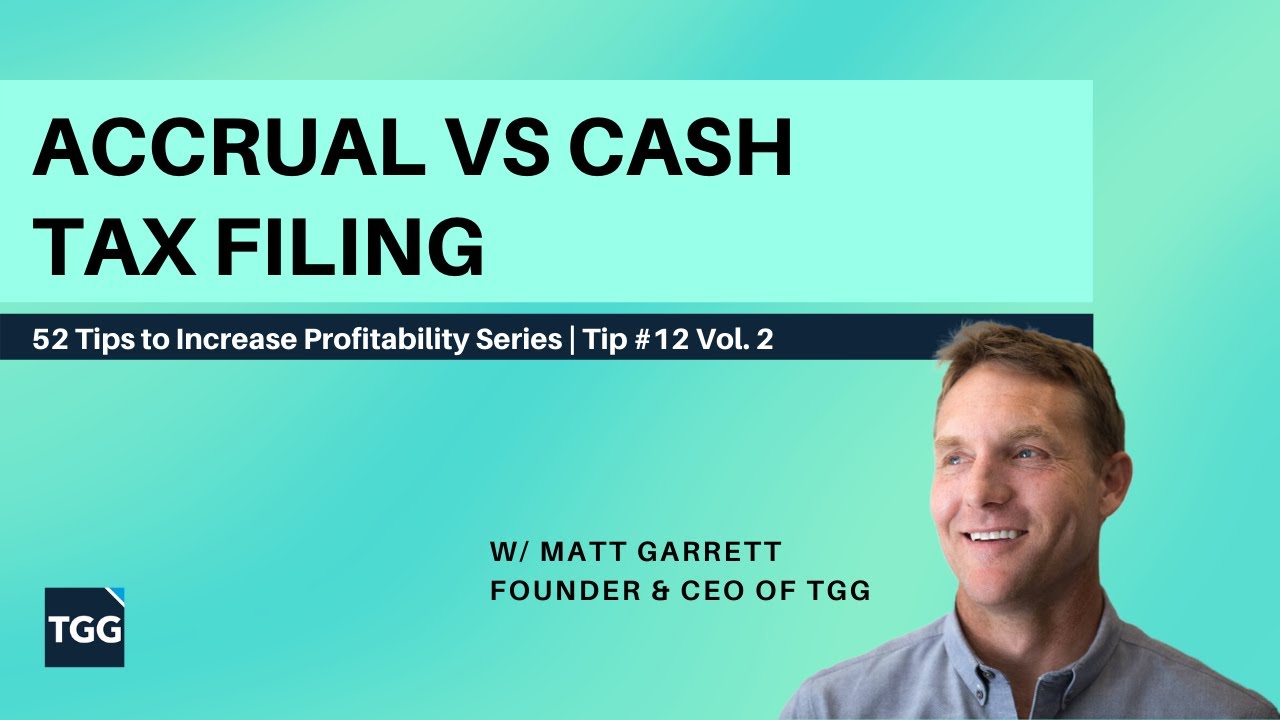 ACCRUAL VS CASH TAX FILING

52 Tips to Increase Profitability Series | Tip #12 Vol. 2

W/ MATT GARRETT
FOUNDER & CEO OF TGG

TGG